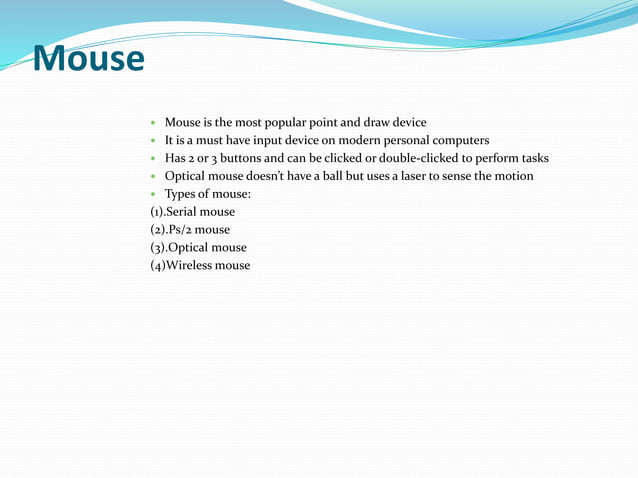 Mouse

- Mouse is the most popular point and draw device
- It is a must have input device on modern personal computers
- Has 2 or 3 buttons and can be clicked or double-clicked to perform tasks
- Optical mouse doesn't have a ball but uses a laser to sense the motion
- Types of mouse:

(1).Serial mouse
(2).Ps/2 mouse
(3).Optical mouse
(4)Wireless mouse